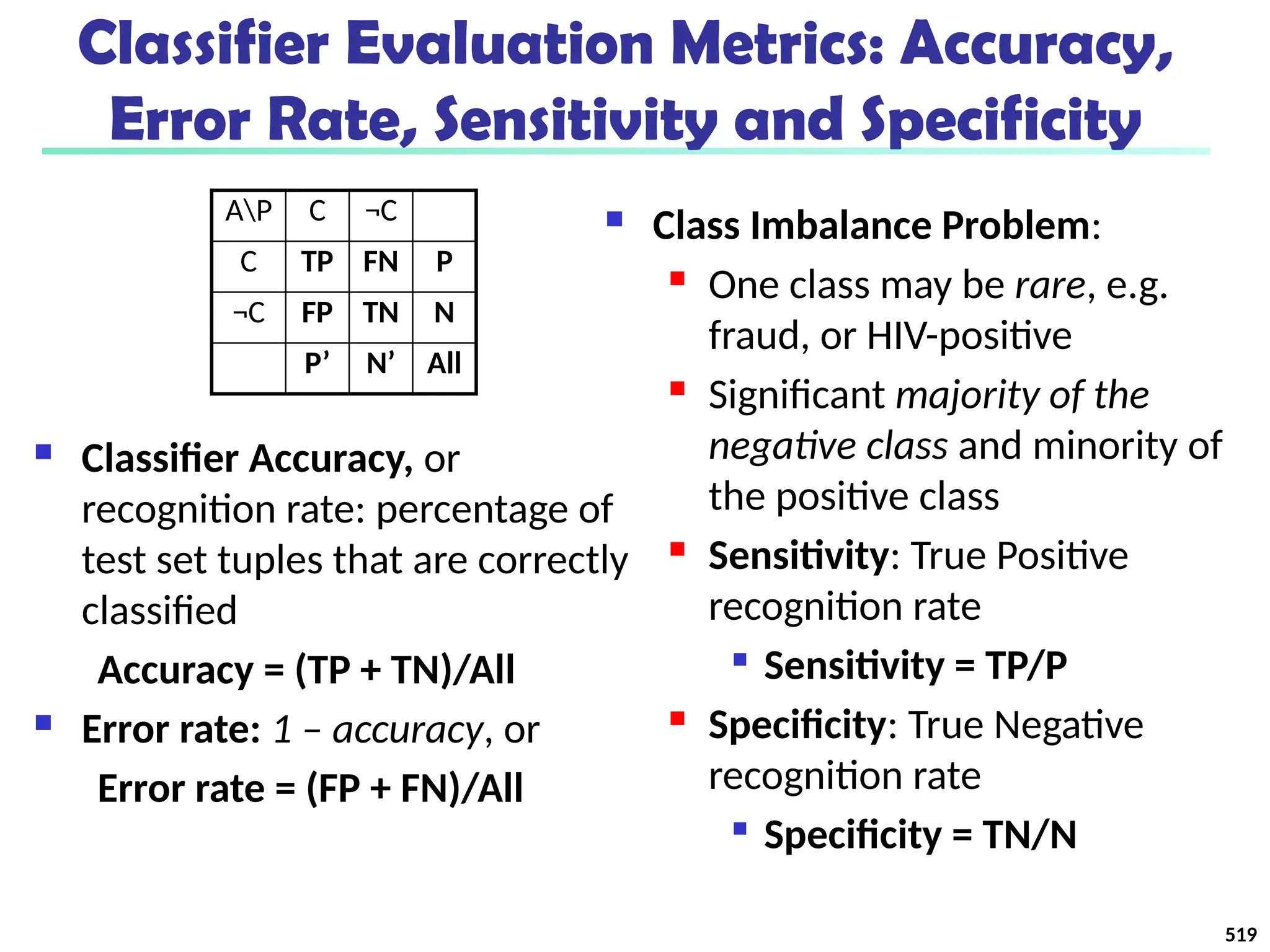 Classifier Evaluation Metrics: Accuracy, Error Rate, Sensitivity and Specificity

| A\P | C | ¬C | |
|---|---|---|---|
| C | TP | FN | P |
| ¬C | FP | TN | N |
| | P' | N' | All |

Classifier Accuracy, or recognition rate: percentage of test set tuples that are correctly classified

Accuracy = (TP + TN)/All

Error rate: 1 – accuracy, or

Error rate = (FP + FN)/All

Class Imbalance Problem:

One class may be rare, e.g. fraud, or HIV-positive

Significant majority of the negative class and minority of the positive class

Sensitivity: True Positive recognition rate

Sensitivity = TP/P

Specificity: True Negative recognition rate

Specificity = TN/N

519